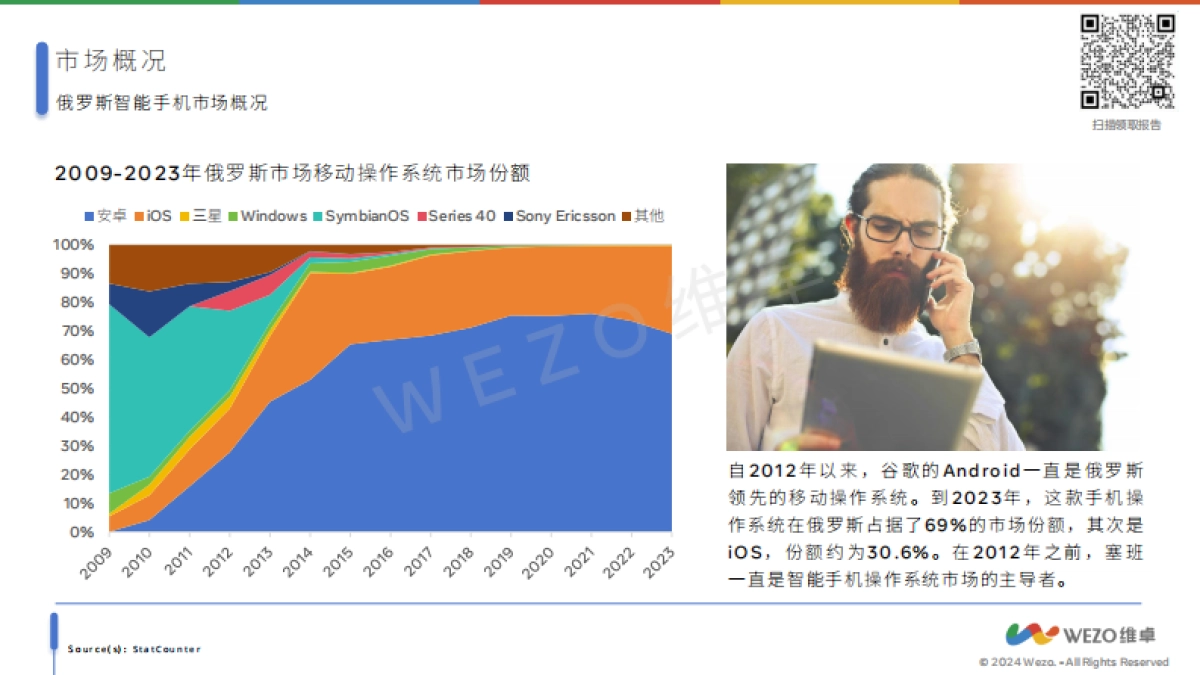 市场概况

俄罗斯智能手机市场概况

扫描领取报告

2009-2023年俄罗斯市场移动操作系统市场份额

安卓 iOS 三星 Windows SymbianOS Series 40 Sony Ericsson 其他

100%
90%
80%
70%
60%
50%
40%
30%
20%
10%
0%

2009 2010 2011 2012 2013 2014 2015 2016 2017 2018 2019 2020 2021 2022 2023

WEZO维卓

自2012年以来，谷歌的Android一直是俄罗斯领先的移动操作系统。到2023年，这款手机操作系统在俄罗斯占据了69%的市场份额，其次是iOS，份额约为30.6%。在2012年之前，塞班一直是智能手机操作系统市场的主导者。

Source(s): StatCounter

WEZO维卓

© 2024 Wezo. • All Rights Reserved